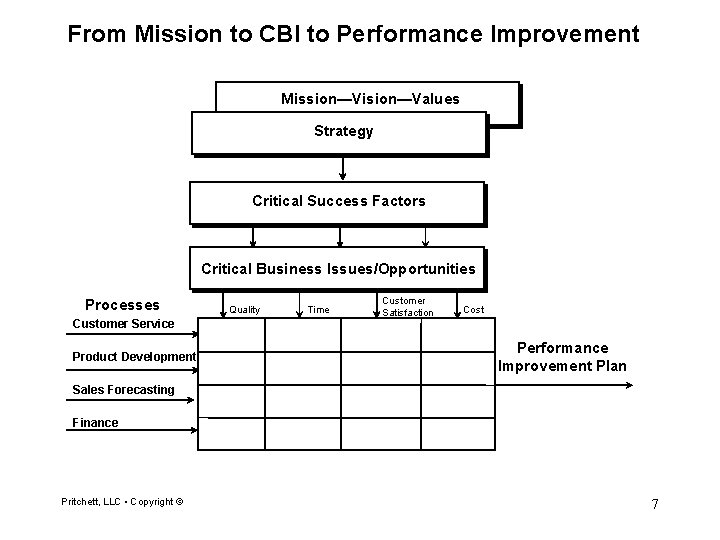 From Mission to CBI to Performance Improvement

Mission—Vision—Values

Strategy

Critical Success Factors

Critical Business Issues/Opportunities

Processes

Quality

Time

Customer Satisfaction

Cost

Customer Service

Product Development

Sales Forecasting

Finance

Performance Improvement Plan

Pritchett, LLC • Copyright ©

7